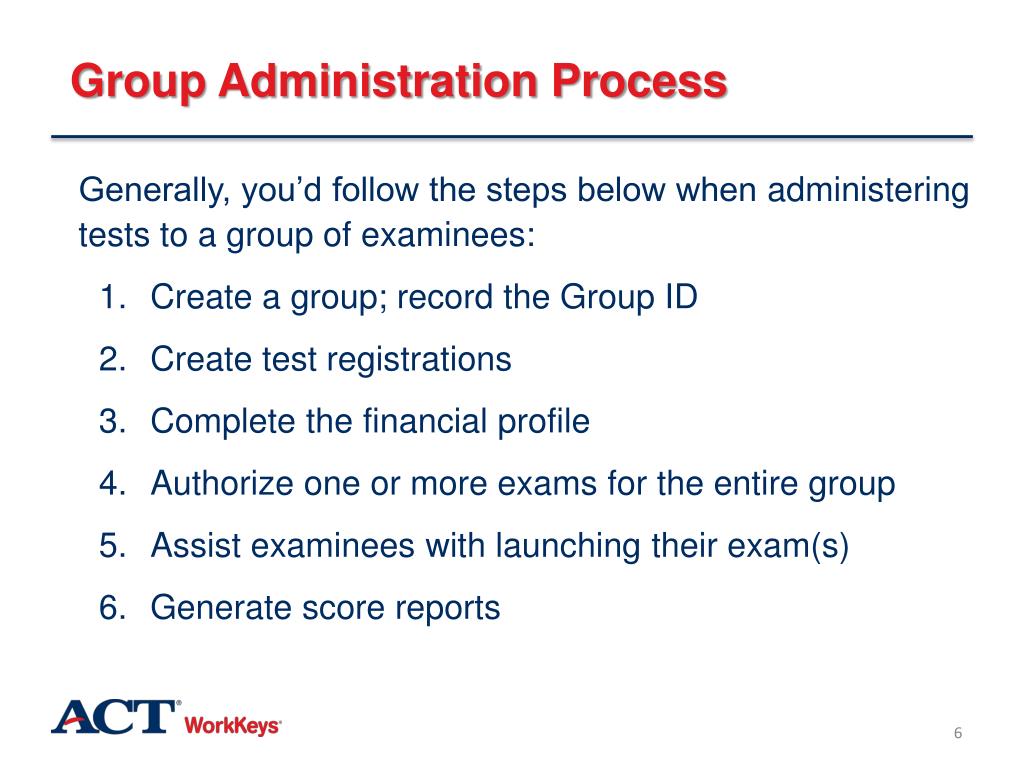 Group Administration Process

Generally, you'd follow the steps below when administering tests to a group of examinees:

1. Create a group; record the Group ID
2. Create test registrations
3. Complete the financial profile
4. Authorize one or more exams for the entire group
5. Assist examinees with launching their exam(s)
6. Generate score reports

ACT® WorkKeys®

6